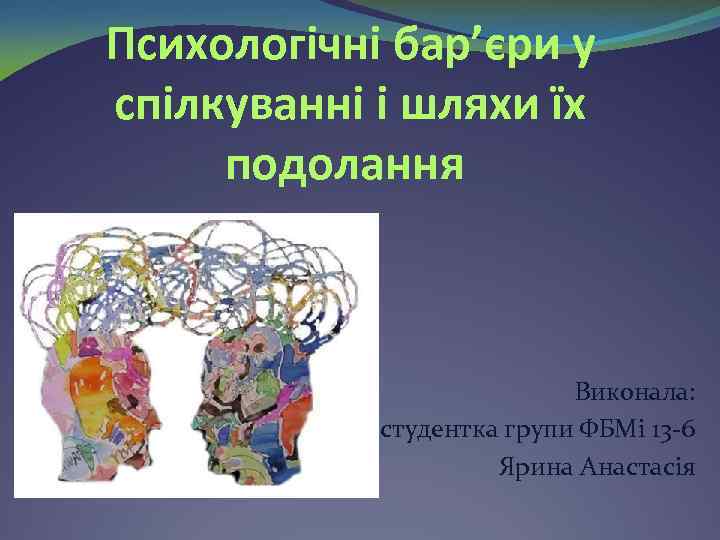 Психологічні бар’єри у спілкуванні і шляхи їх подолання

Виконала:
студентка групи ФБМі 13-6
Ярина Анастасія